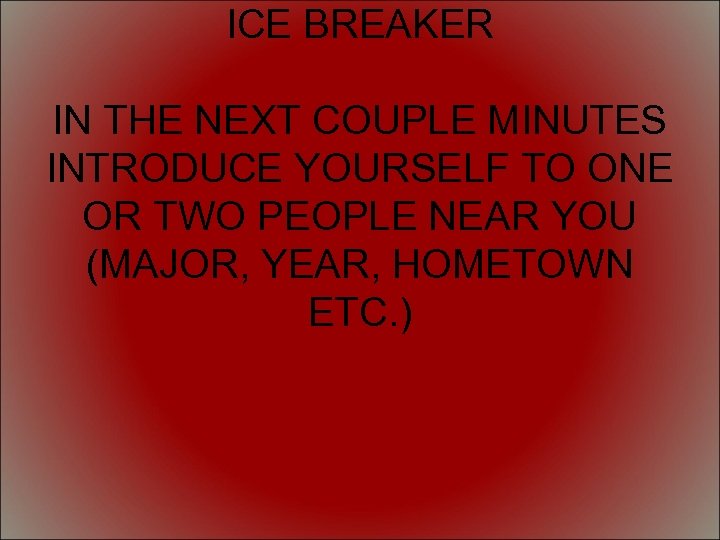 ICE BREAKER

IN THE NEXT COUPLE MINUTES INTRODUCE YOURSELF TO ONE OR TWO PEOPLE NEAR YOU (MAJOR, YEAR, HOMETOWN ETC.)